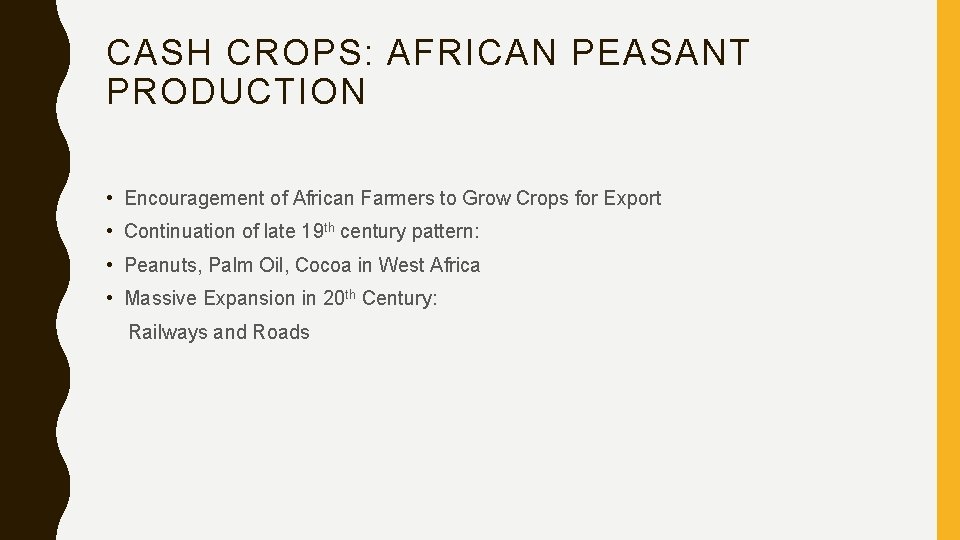 CASH CROPS: AFRICAN PEASANT PRODUCTION

• Encouragement of African Farmers to Grow Crops for Export
• Continuation of late 19th century pattern:
• Peanuts, Palm Oil, Cocoa in West Africa
• Massive Expansion in 20th Century:
Railways and Roads